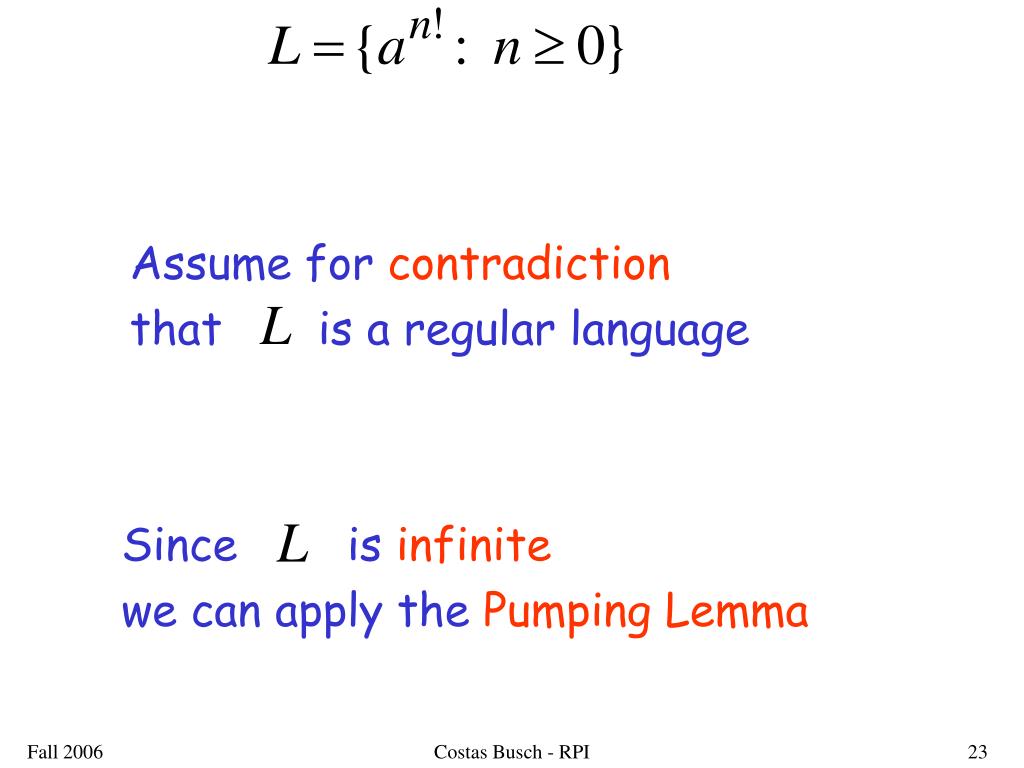 $L = \{a^{n!} : n \geq 0\}$

Assume for contradiction that $L$ is a regular language

Since $L$ is infinite we can apply the Pumping Lemma

Fall 2006

Costas Busch - RPI

23